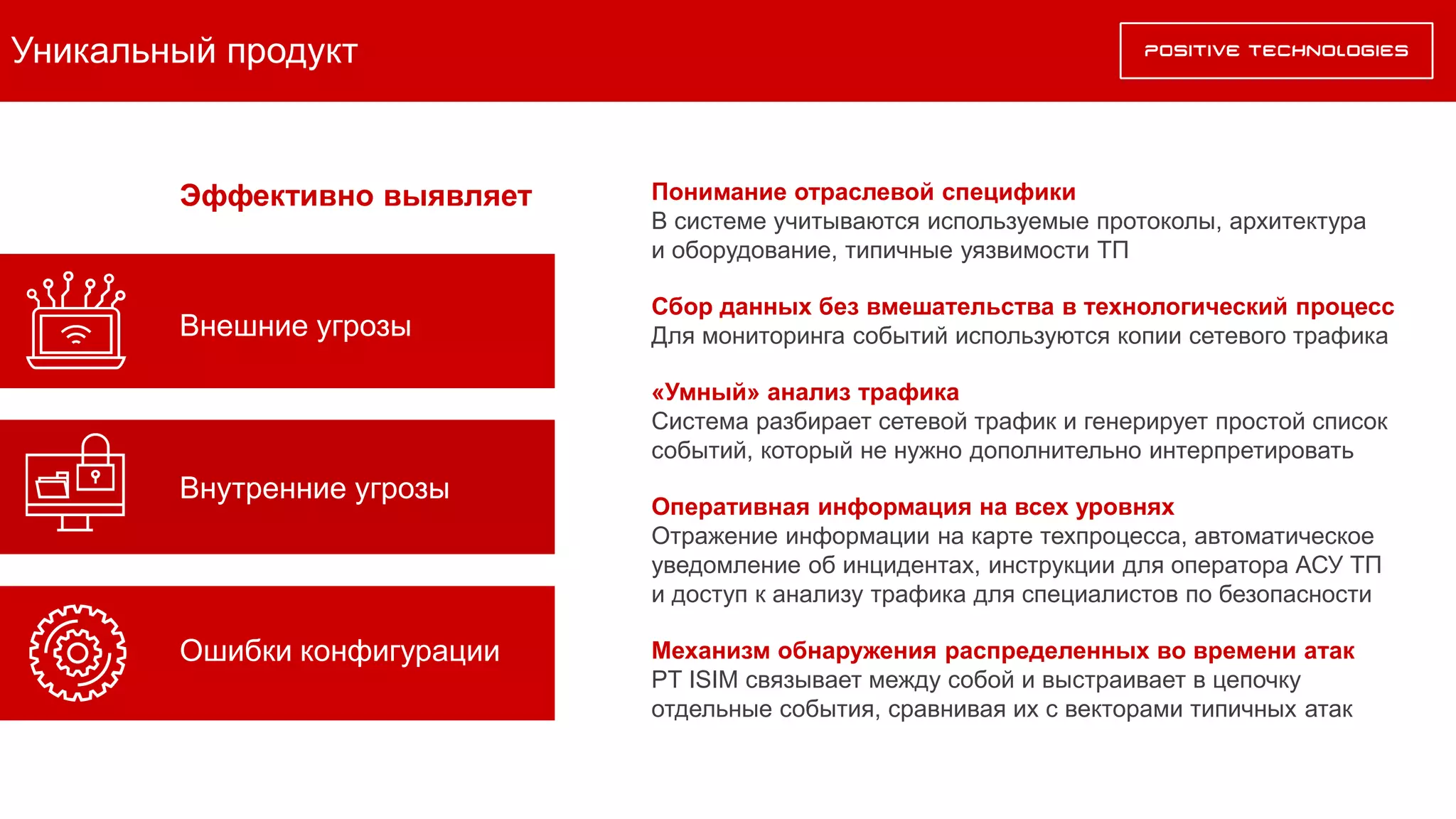 Уникальный продукт

POSITIVE TECHNOLOGIES

Эффективно выявляет

Внешние угрозы

Внутренние угрозы

Ошибки конфигурации

Понимание отраслевой специфики
В системе учитываются используемые протоколы, архитектура и оборудование, типичные уязвимости ТП

Сбор данных без вмешательства в технологический процесс
Для мониторинга событий используются копии сетевого трафика

«Умный» анализ трафика
Система разбирает сетевой трафик и генерирует простой список событий, который не нужно дополнительно интерпретировать

Оперативная информация на всех уровнях
Отражение информации на карте техпроцесса, автоматическое уведомление об инцидентах, инструкции для оператора АСУ ТП и доступ к анализу трафика для специалистов по безопасности

Механизм обнаружения распределенных во времени атак
PT ISIM связывает между собой и выстраивает в цепочку отдельные события, сравнивая их с векторами типичных атак